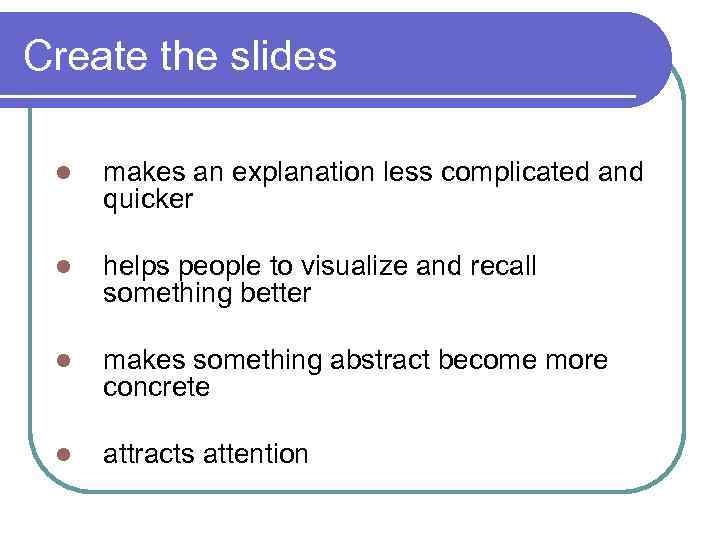 Create the slides

- makes an explanation less complicated and quicker

- helps people to visualize and recall something better

- makes something abstract become more concrete

- attracts attention